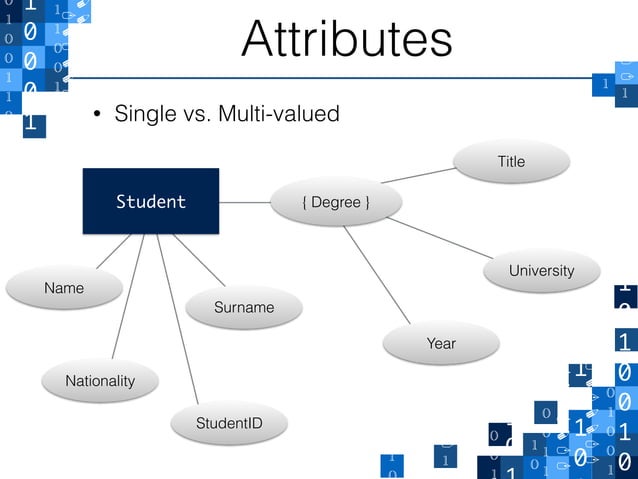 Attributes

• Single vs. Multi-valued

Student

{ Degree }

Title

University

Year

Name

Surname

Nationality

StudentID